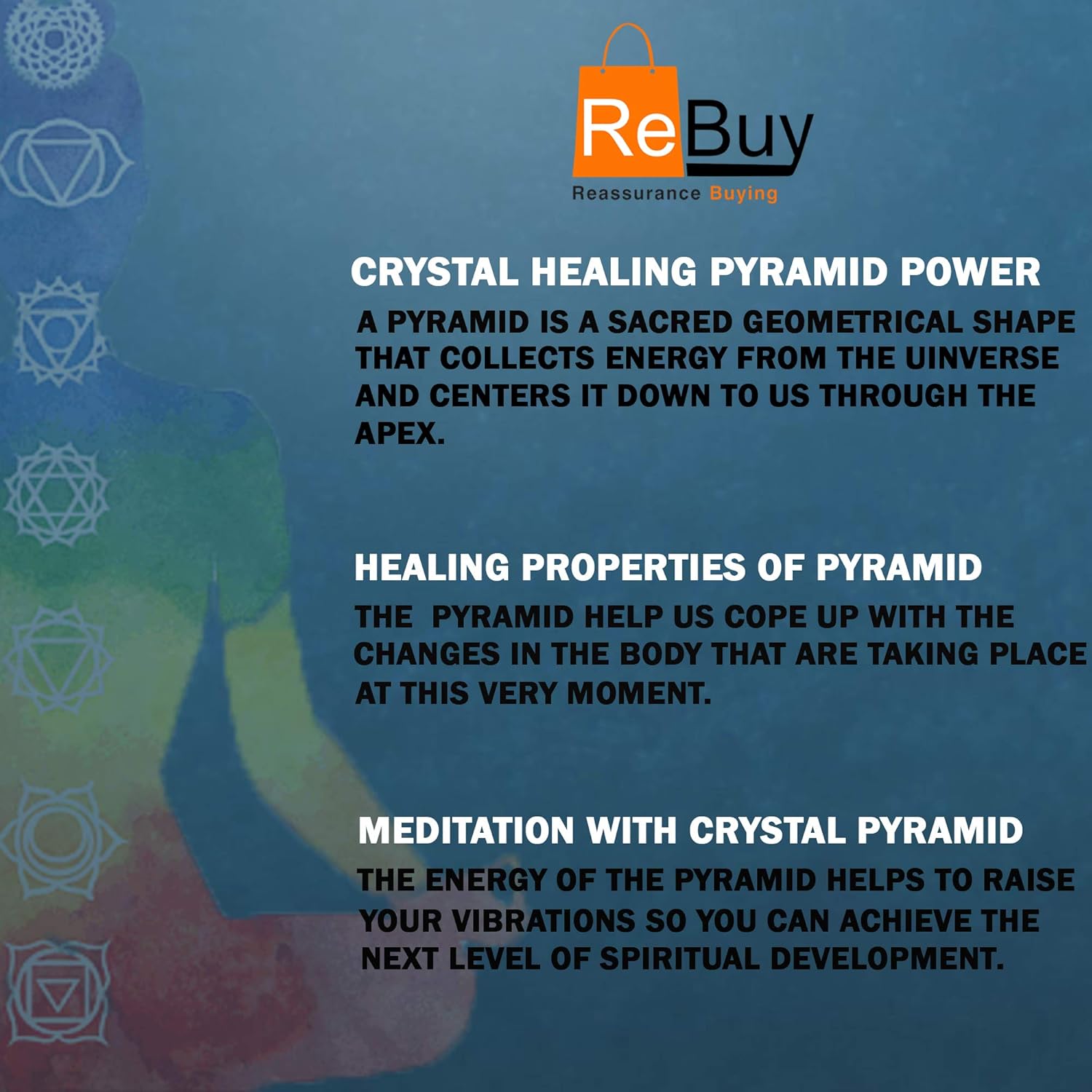 ReBuy
Reassurance Buying

CRYSTAL HEALING PYRAMID POWER
A PYRAMID IS A SACRED GEOMETRICAL SHAPE THAT COLLECTS ENERGY FROM THE UINVERSE AND CENTERS IT DOWN TO US THROUGH THE APEX.

HEALING PROPERTIES OF PYRAMID
THE PYRAMID HELP US COPE UP WITH THE CHANGES IN THE BODY THAT ARE TAKING PLACE AT THIS VERY MOMENT.

MEDITATION WITH CRYSTAL PYRAMID
THE ENERGY OF THE PYRAMID HELPS TO RAISE YOUR VIBRATIONS SO YOU CAN ACHIEVE THE NEXT LEVEL OF SPIRITUAL DEVELOPMENT.